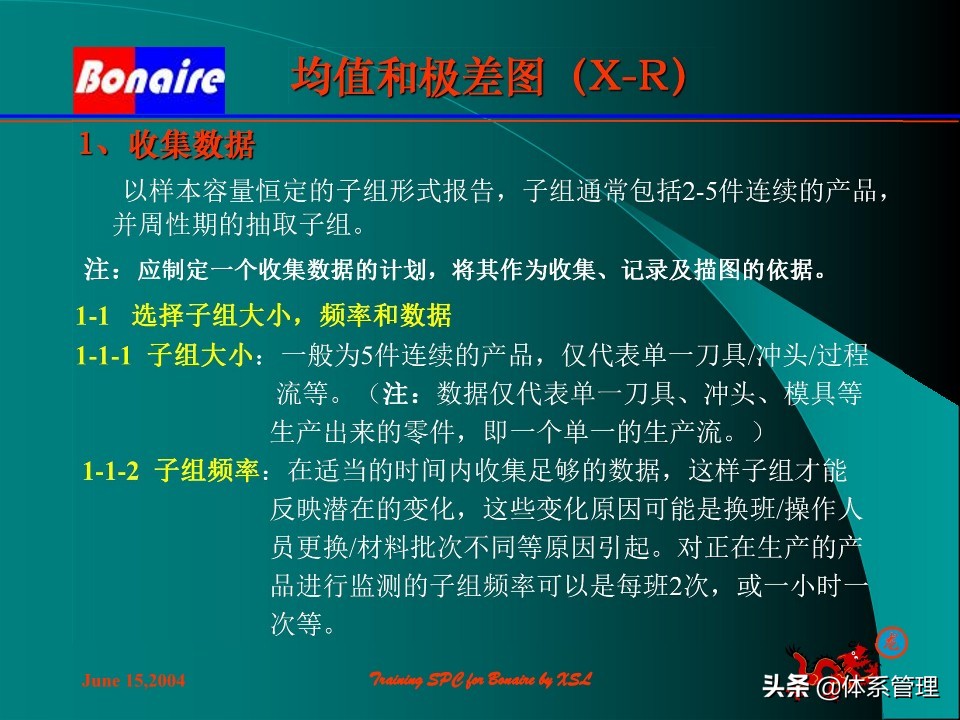 Bonaire

均值和极差图（X-R）

1、收集数据

以样本容量恒定的子组形式报告，子组通常包括2-5件连续的产品，并周性期的抽取子组。

注：应制定一个收集数据的计划，将其作为收集、记录及描图的依据。

1-1 选择子组大小，频率和数据

1-1-1 子组大小：一般为5件连续的产品，仅代表单一刀具/冲头/过程流等。（注：数据仅代表单一刀具、冲头、模具等生产出来的零件，即一个单一的生产流。）

1-1-2 子组频率：在适当的时间内收集足够的数据，这样子组才能反映潜在的变化，这些变化原因可能是换班/操作人员更换/材料批次不同等原因引起。对正在生产的产品进行监测的子组频率可以是每班2次，或一小时一次等。

June 15,2004

Training SPC for Bonaire by XSL

头条 @体系管理